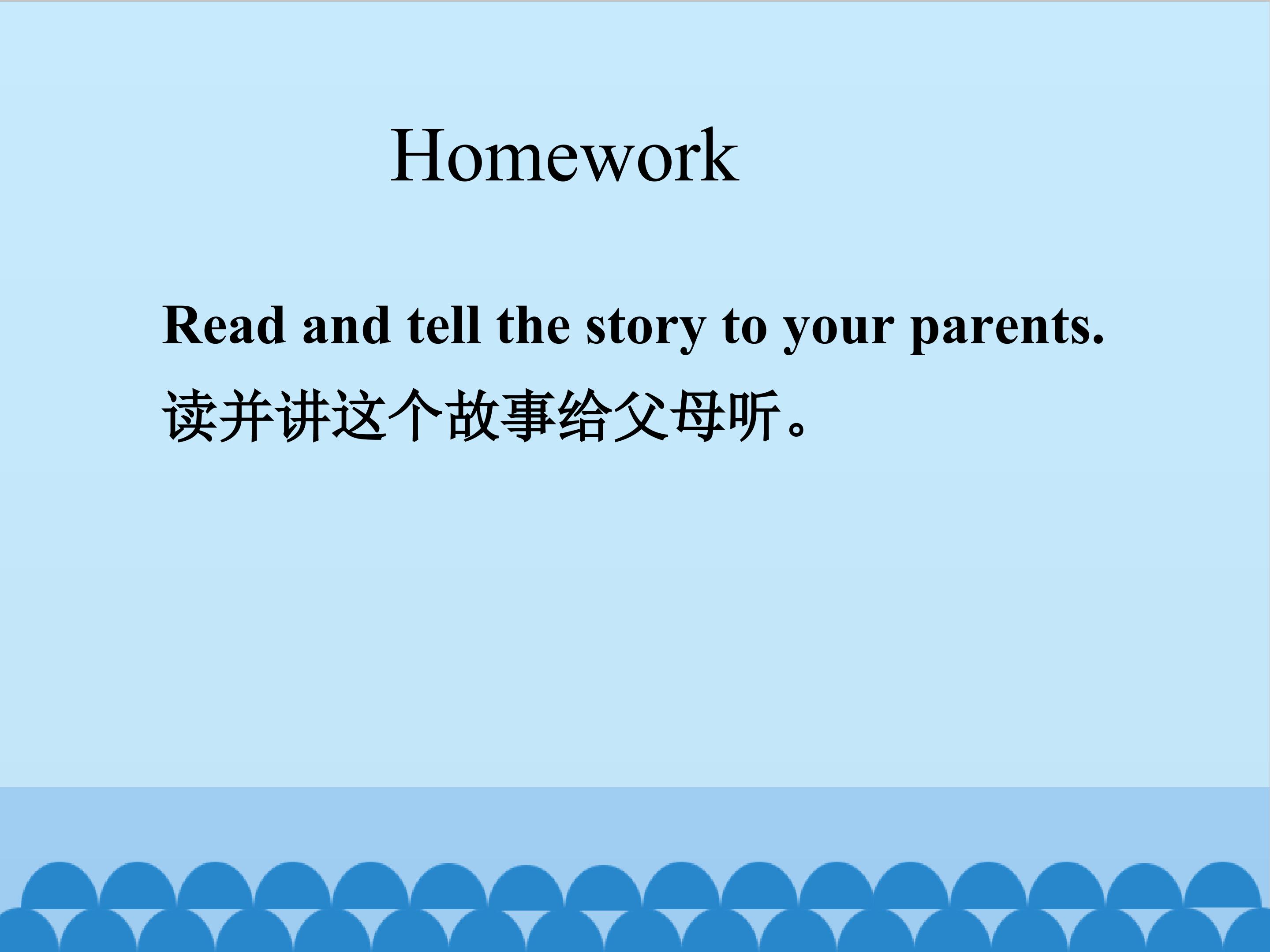 Homework

Read and tell the story to your parents.

读并讲这个故事给父母听。